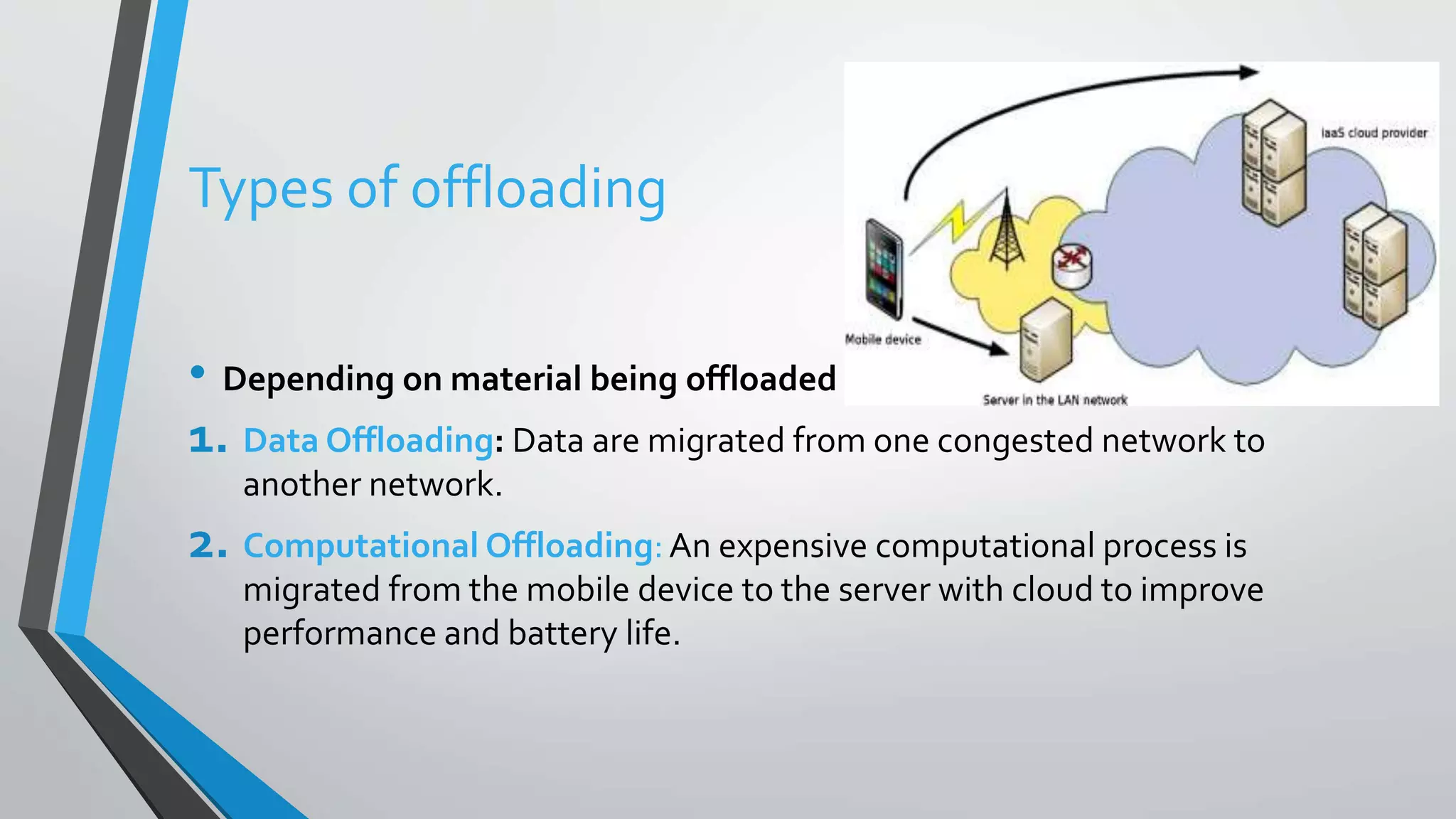 Types of offloading

IaaS cloud provider

Mobile device

Server in the LAN network

• Depending on material being offloaded

1. Data Offloading: Data are migrated from one congested network to another network.

2. Computational Offloading: An expensive computational process is migrated from the mobile device to the server with cloud to improve performance and battery life.